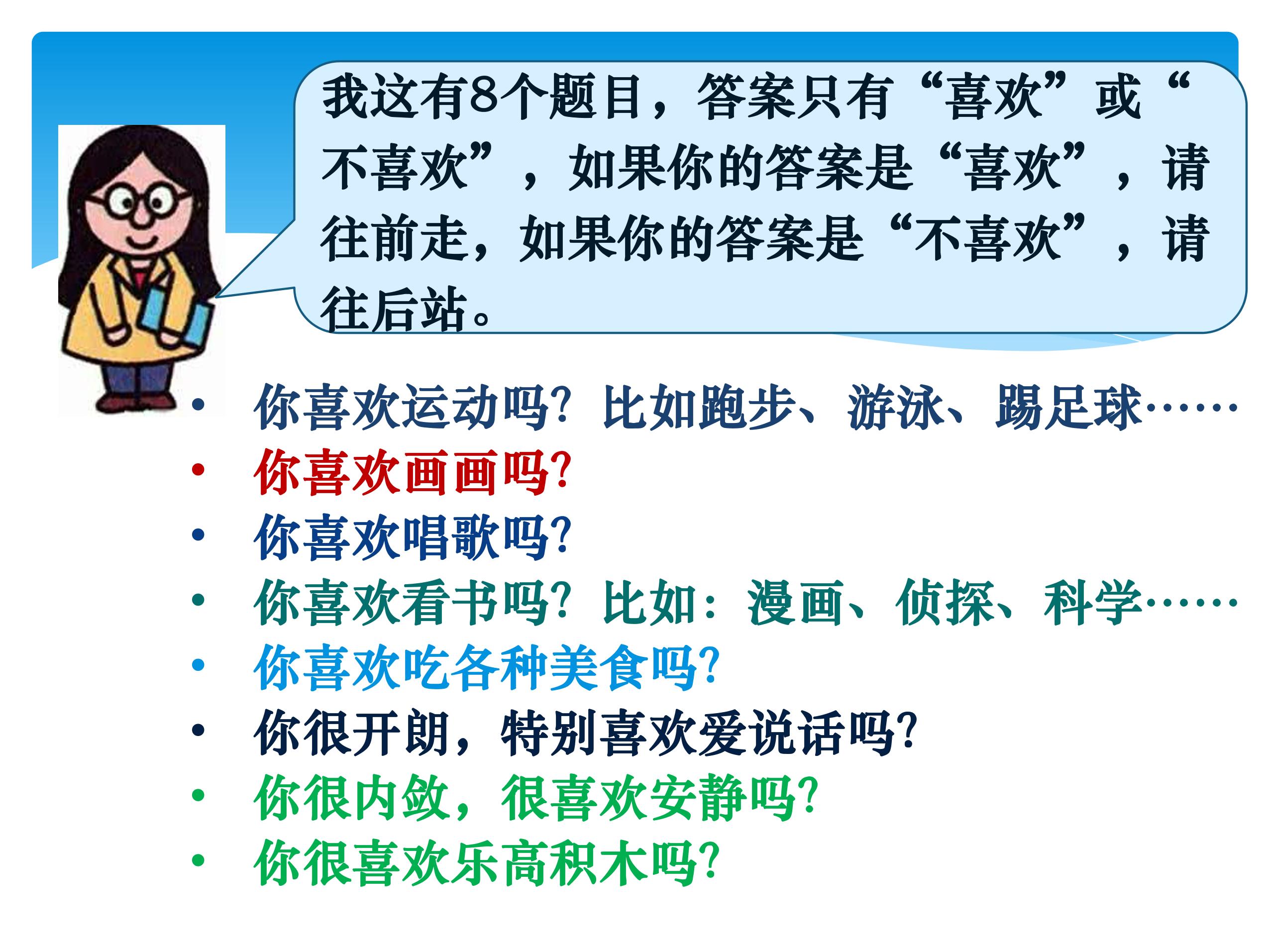 我这有8个题目，答案只有“喜欢”或“不喜欢”，如果你的答案是“喜欢”，请往前走，如果你的答案是“不喜欢”，请往后站。

• 你喜欢运动吗?比如跑步、游泳、踢足球……
• 你喜欢画画吗?
• 你喜欢唱歌吗?
• 你喜欢看书吗?比如：漫画、侦探、科学……
• 你喜欢吃各种美食吗?
• 你很开朗，特别喜欢爱说话吗?
• 你很内敛，很喜欢安静吗?
• 你很喜欢乐高积木吗?